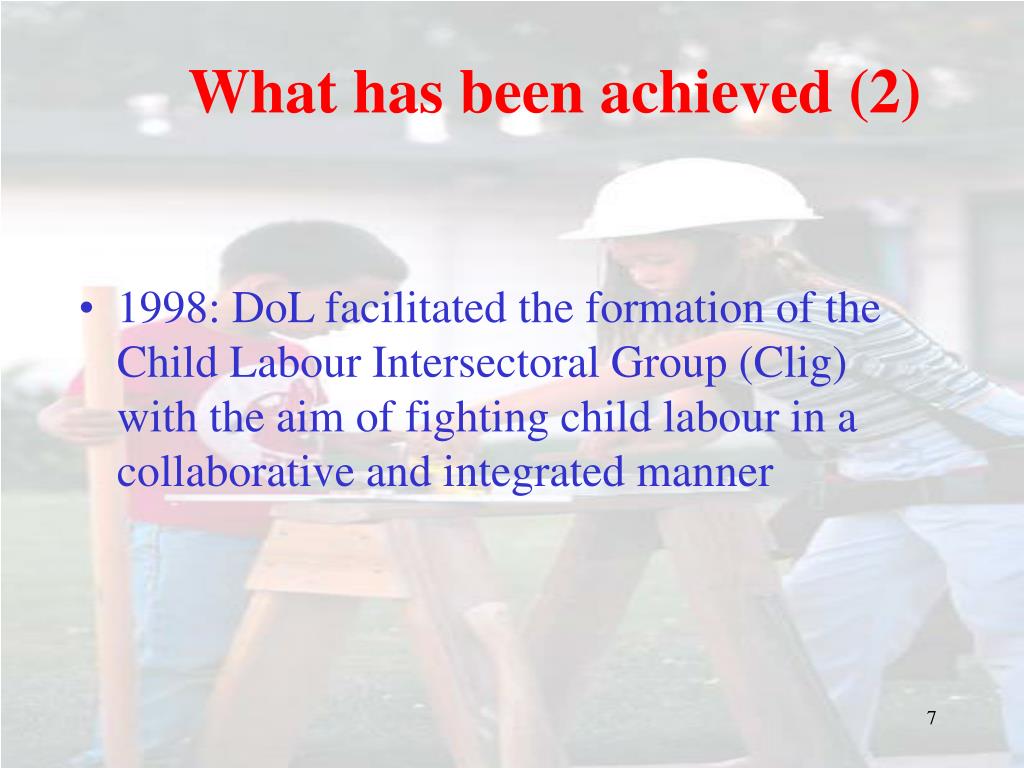 What has been achieved (2)

• 1998: DoL facilitated the formation of the Child Labour Intersectoral Group (Clig) with the aim of fighting child labour in a collaborative and integrated manner

7